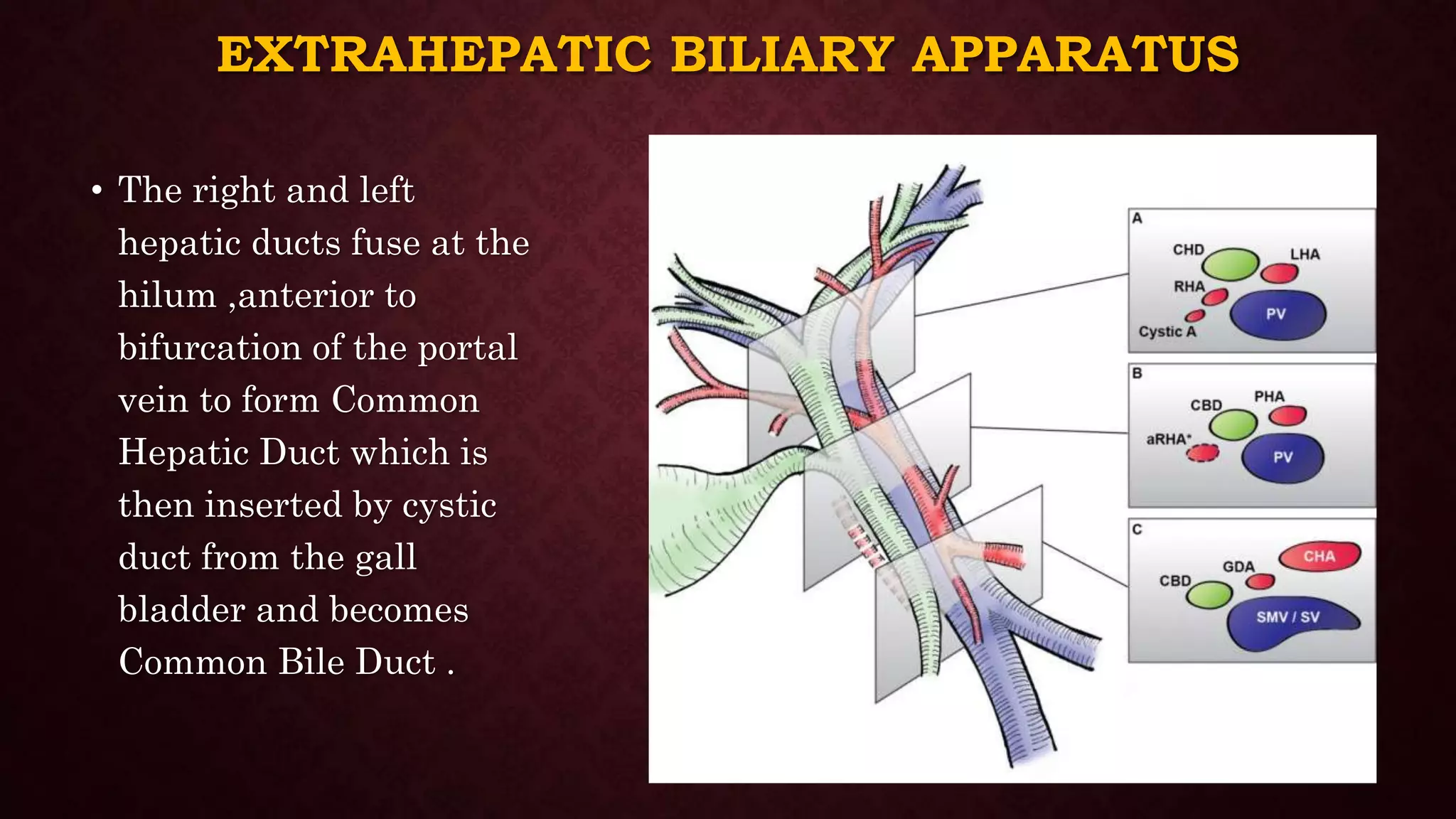 EXTRAHEPATIC BILIARY APPARATUS

• The right and left hepatic ducts fuse at the hilum ,anterior to bifurcation of the portal vein to form Common Hepatic Duct which is then inserted by cystic duct from the gall bladder and becomes Common Bile Duct .

A
CHD
LHA
RHA
PV
Cystic A

B
CBD
PHA
aRHA*
PV

C
CHA
GDA
CBD
SMV / SV